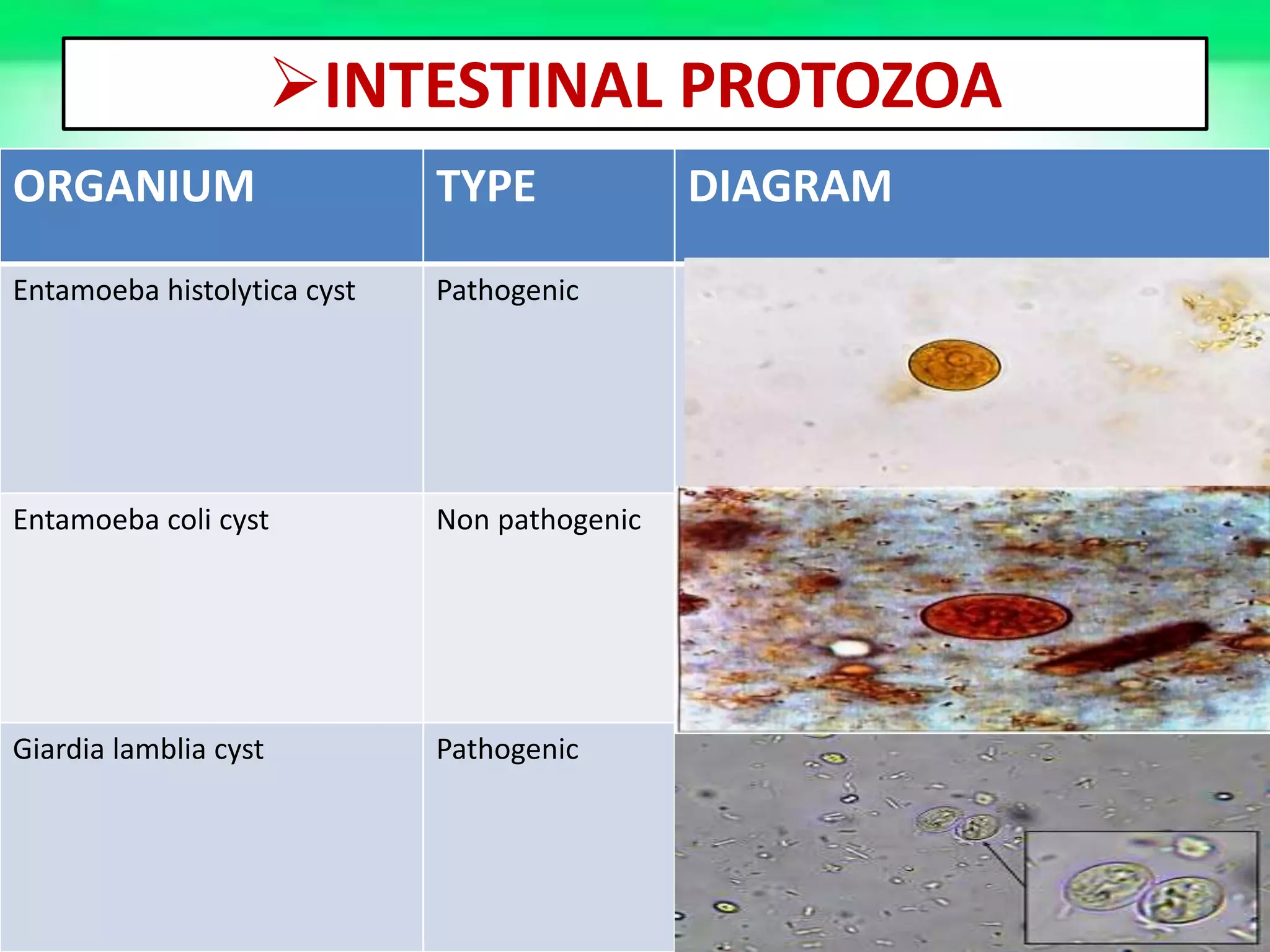 ➢INTESTINAL PROTOZOA

| ORGANIUM | TYPE | DIAGRAM |
|---|---|---|
| Entamoeba histolytica cyst | Pathogenic | |
| Entamoeba coli cyst | Non pathogenic | |
| Giardia lamblia cyst | Pathogenic | |